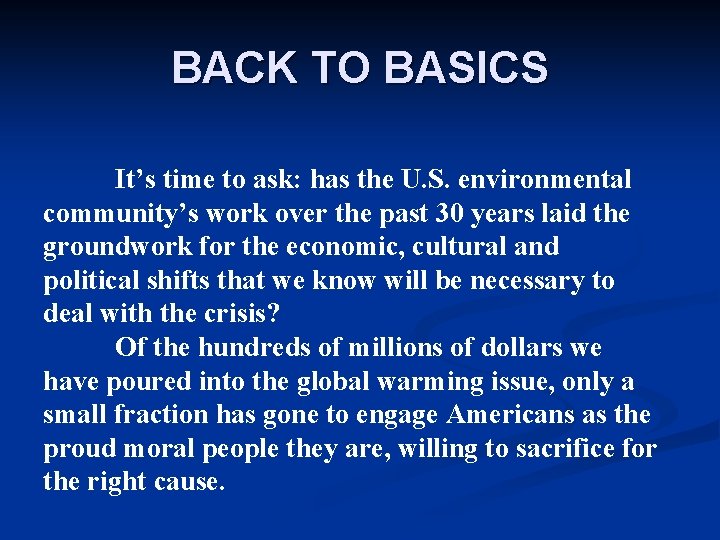 BACK TO BASICS

It’s time to ask: has the U.S. environmental community’s work over the past 30 years laid the groundwork for the economic, cultural and political shifts that we know will be necessary to deal with the crisis?

Of the hundreds of millions of dollars we have poured into the global warming issue, only a small fraction has gone to engage Americans as the proud moral people they are, willing to sacrifice for the right cause.